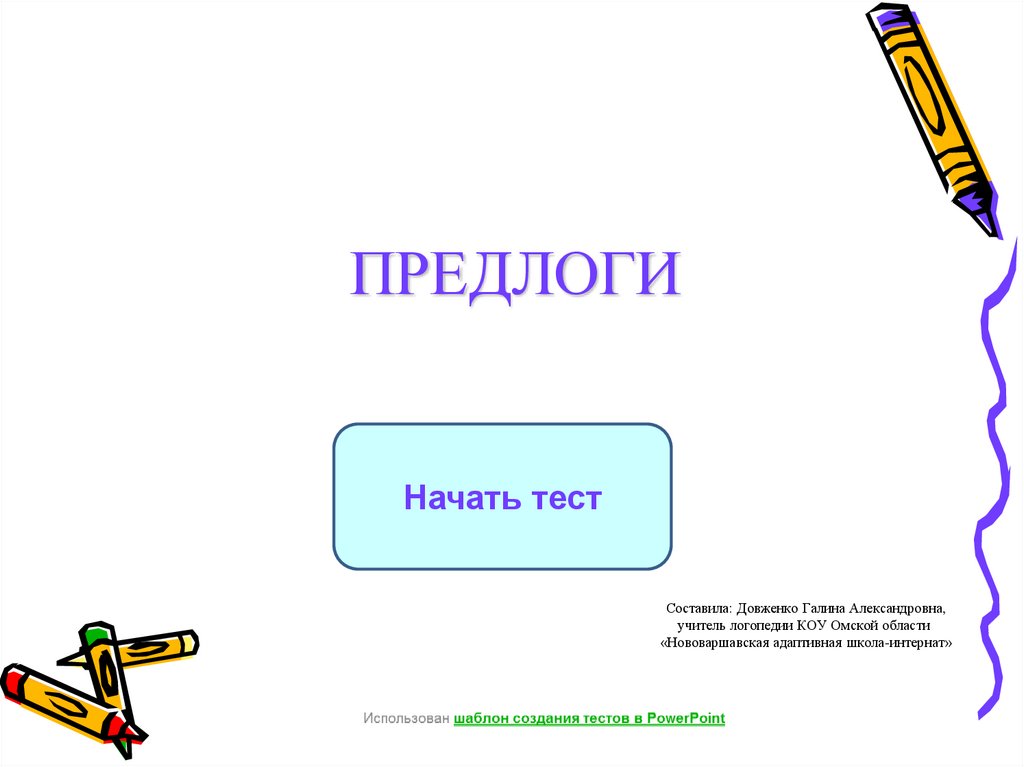 ПРЕДЛОГИ

Начать тест

Составила: Довженко Галина Александровна, учитель логопедии КОУ Омской области «Нововаршавская адаптивная школа-интернат»

Использован шаблон создания тестов в PowerPoint